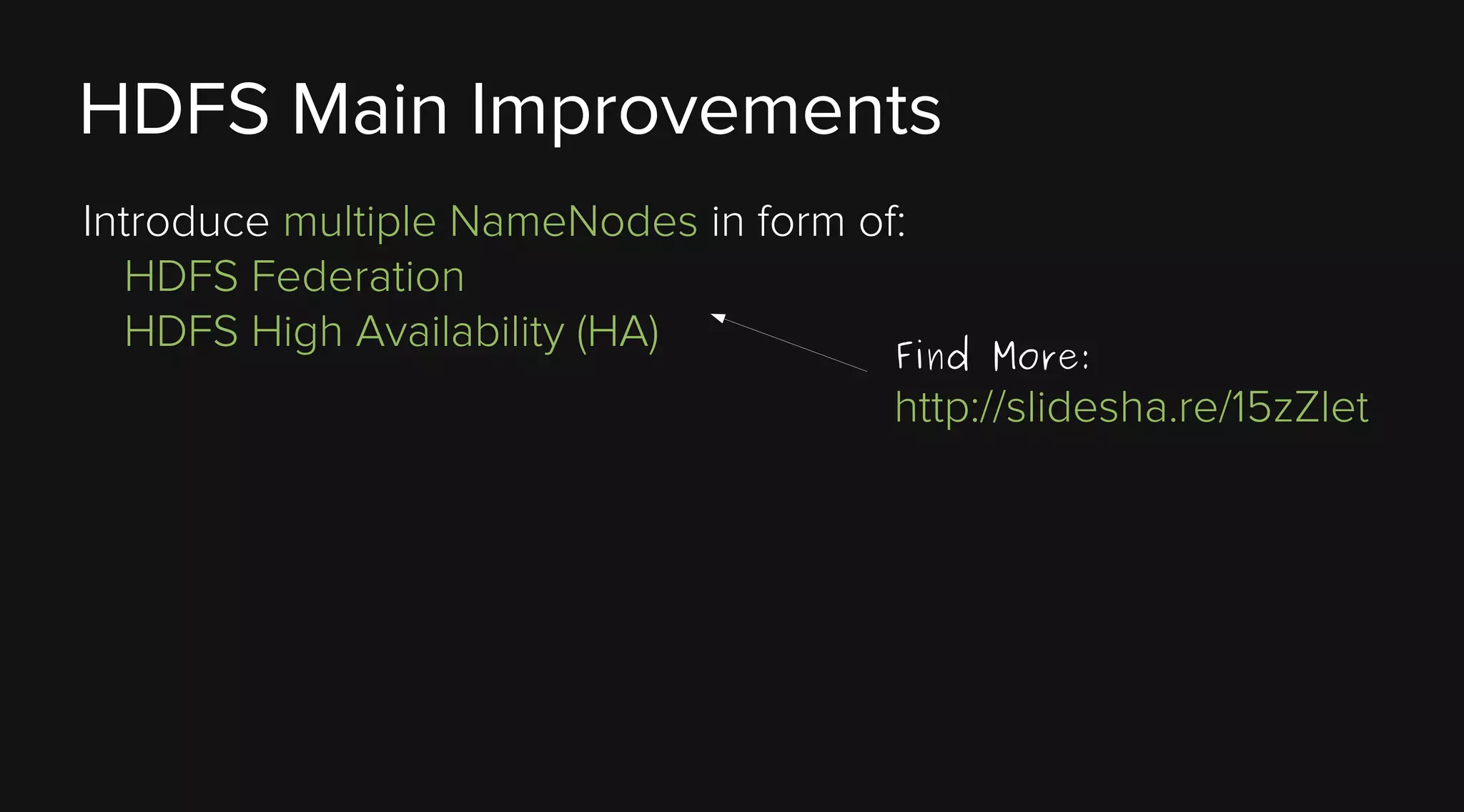 HDFS Main Improvements

Introduce multiple NameNodes in form of:
HDFS Federation
HDFS High Availability (HA)

Find More:
http://slidesha.re/15zZlet